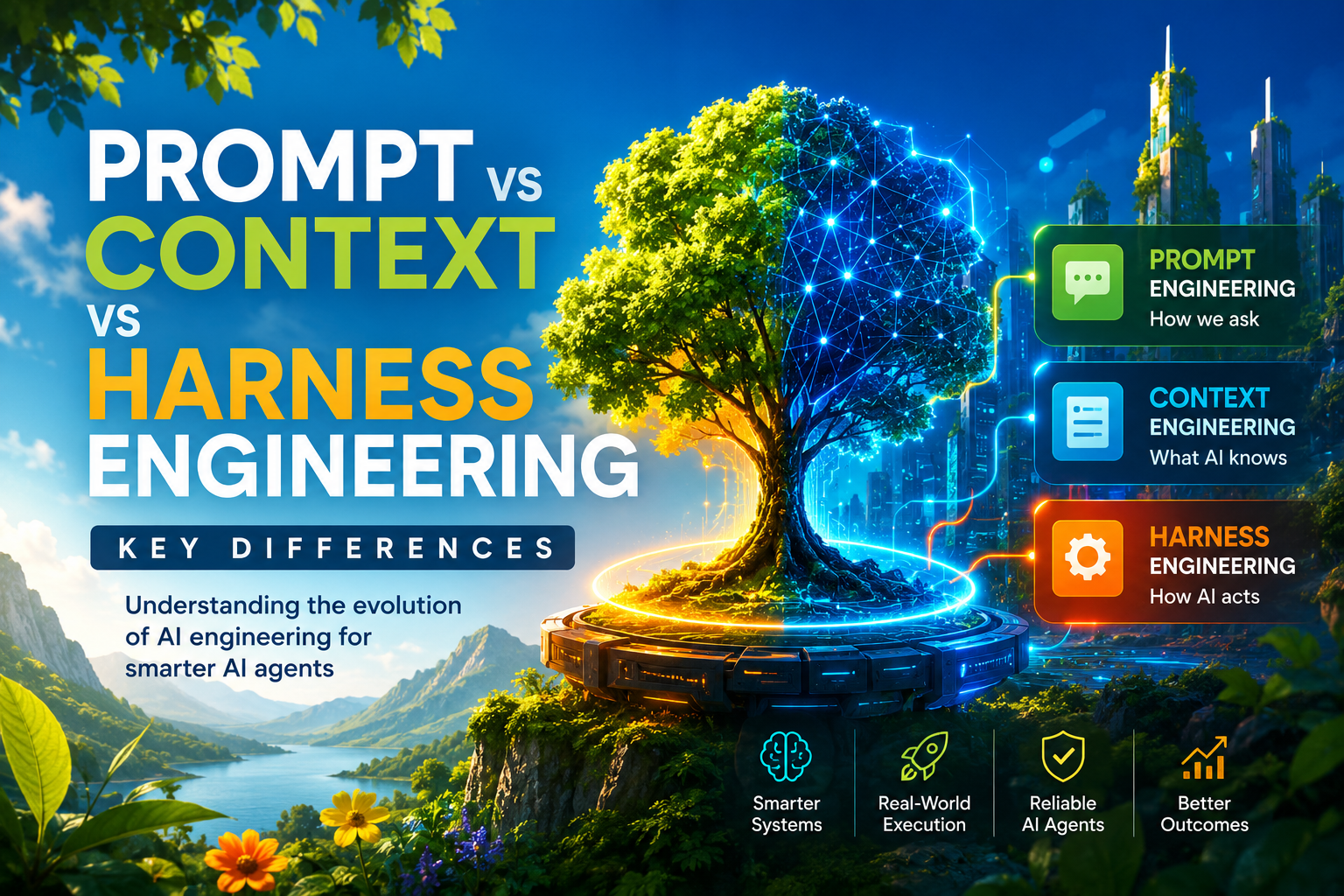 PROMPT VS CONTEXT VS HARNESS ENGINEERING

KEY DIFFERENCES

Understanding the evolution of AI engineering for smarter AI agents

PROMPT ENGINEERING
How we ask

CONTEXT ENGINEERING
What AI knows

HARNESS ENGINEERING
How AI acts

Smarter Systems

Real-World Execution

Reliable AI Agents

Better Outcomes